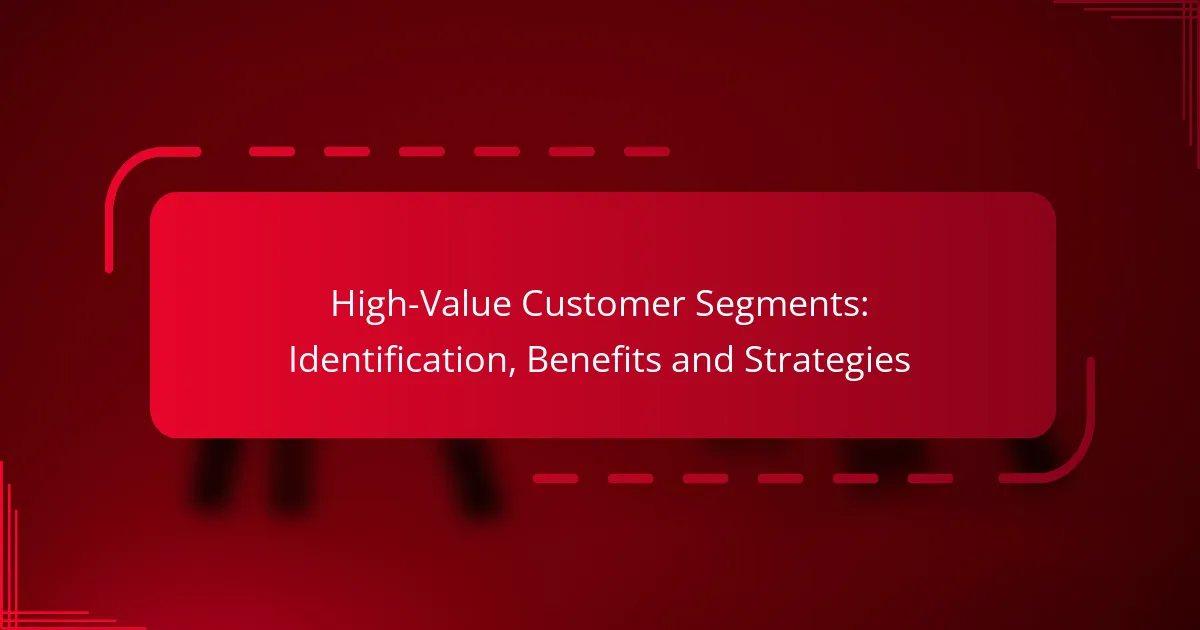 High-Value Customer Segments: Identification, Benefits and Strategies